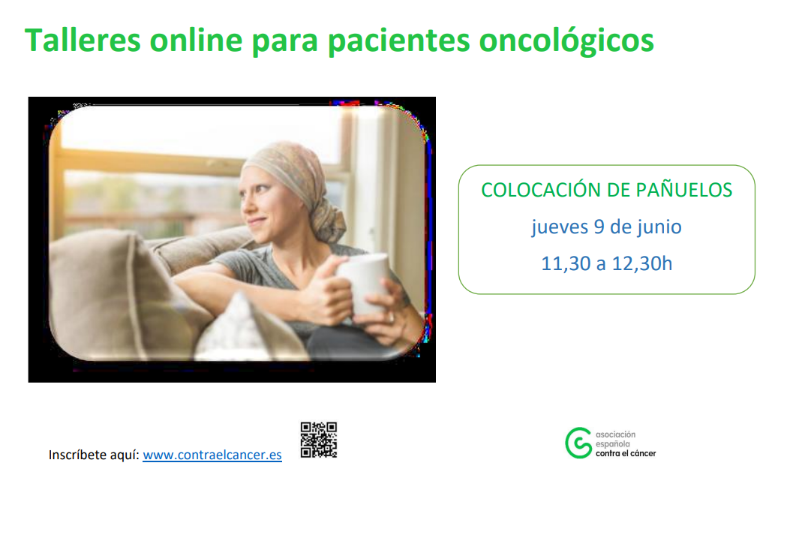 Talleres online para pacientes oncológicos

COLOCACIÓN DE PAÑUELOS

jueves 9 de junio

11,30 a 12,30h

Inscríbete aquí: www.contraelcancer.es

asociación española contra el cáncer